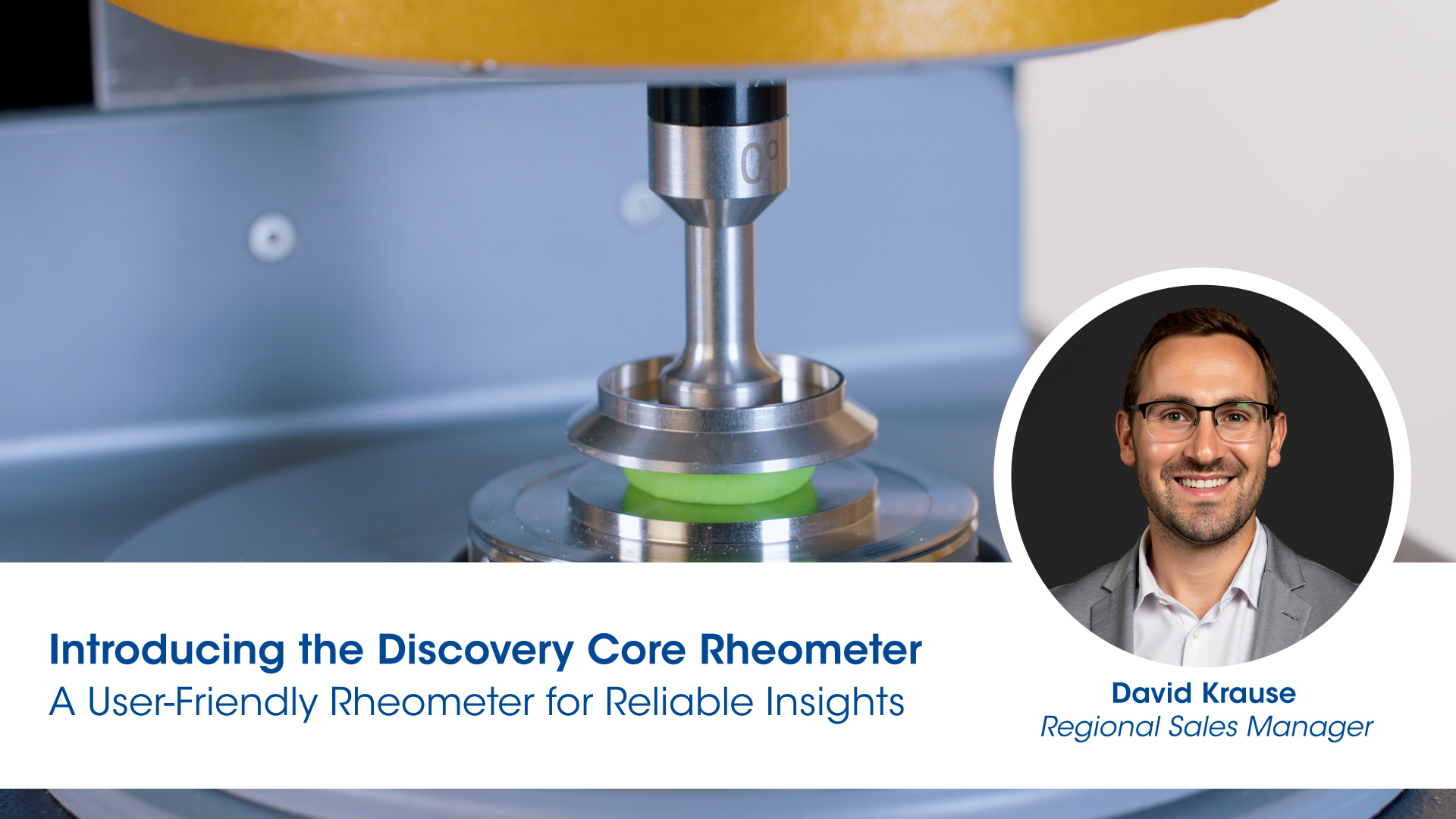 0°

Introducing the Discovery Core Rheometer
A User-Friendly Rheometer for Reliable Insights

David Krause
Regional Sales Manager